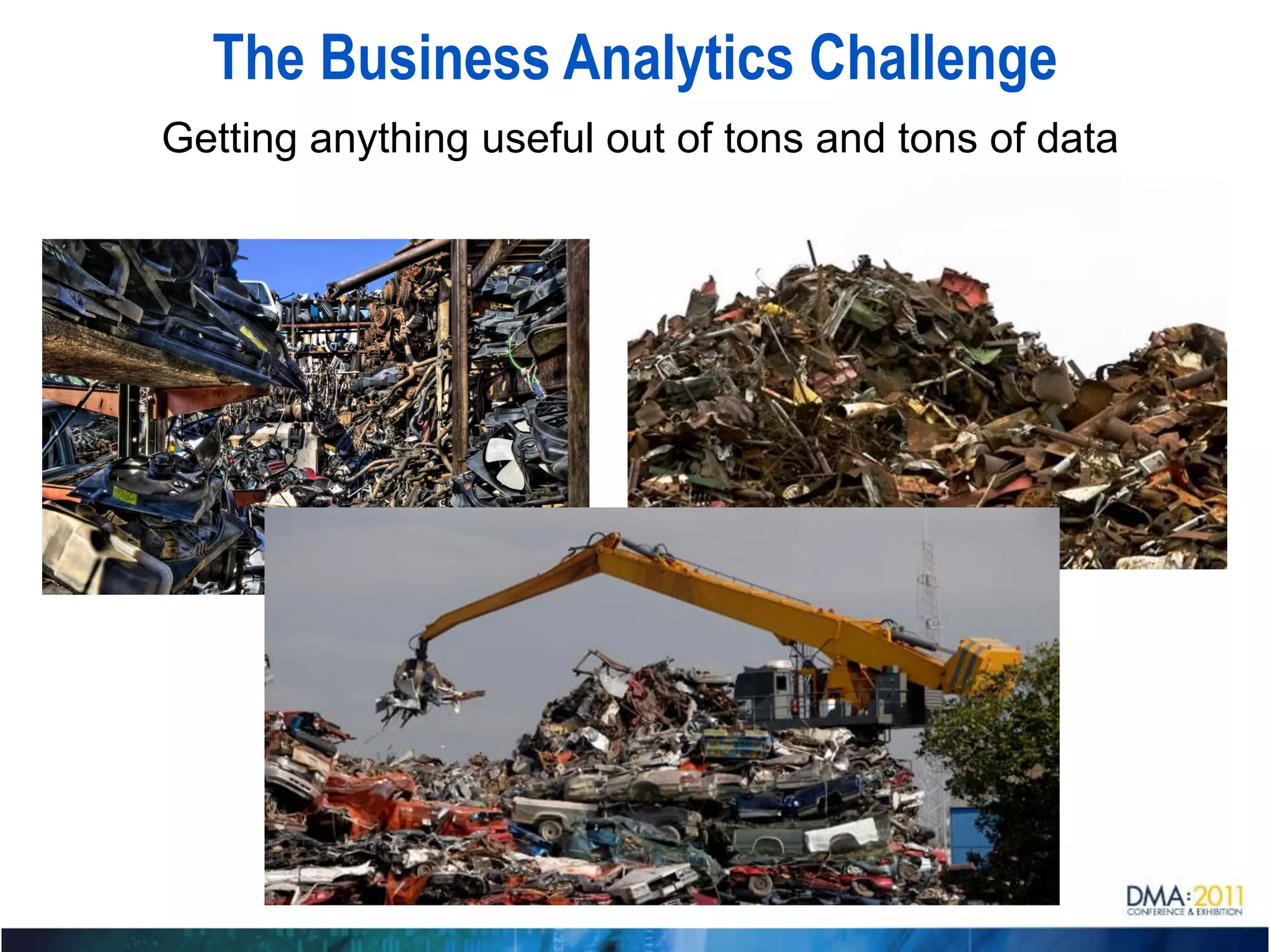 The Business Analytics Challenge

Getting anything useful out of tons and tons of data

DMA:2011
CONFERENCE & EXHIBITION